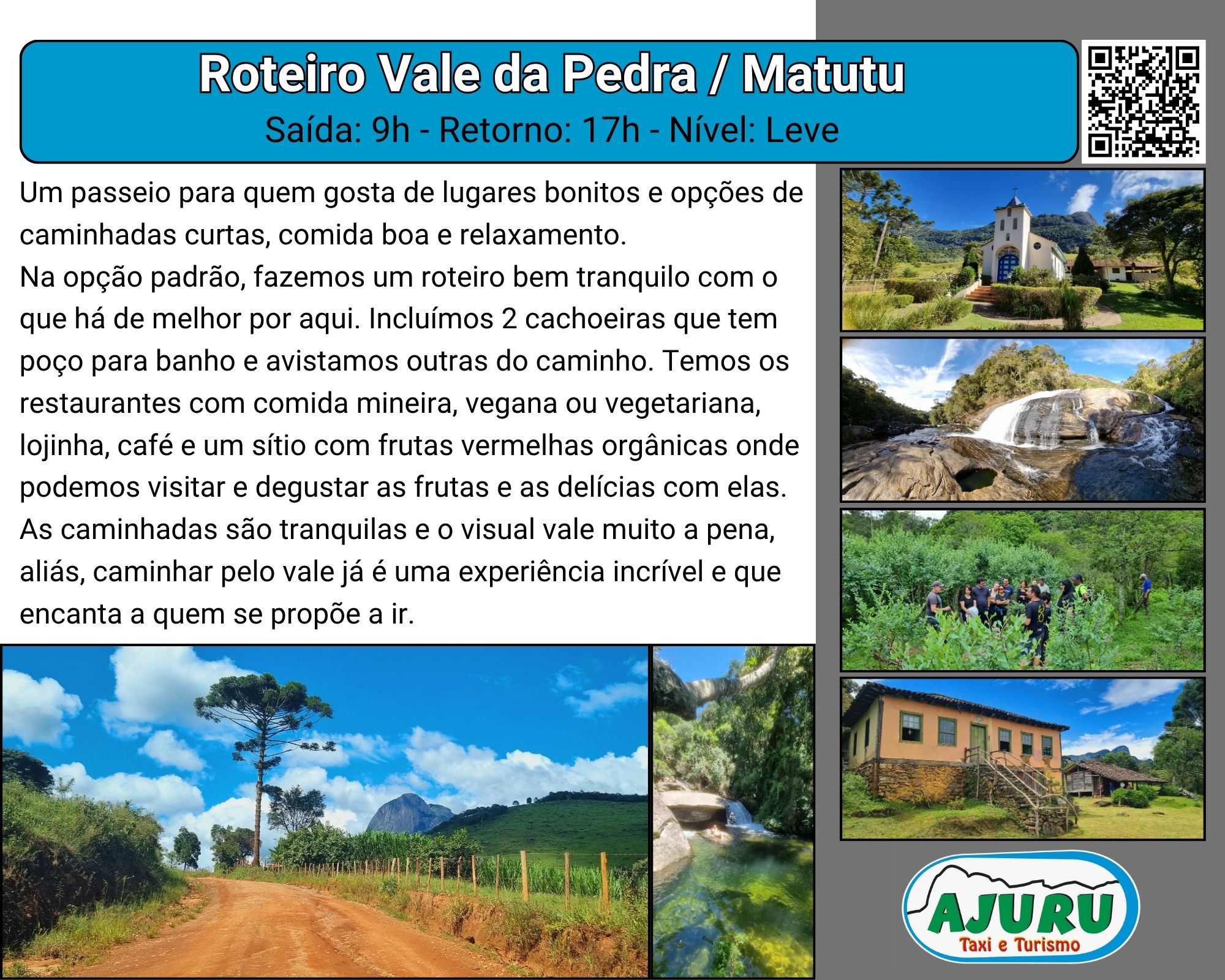 Roteiro Vale da Pedra / Matutu
Saída: 9h - Retorno: 17h - Nível: Leve

Um passeio para quem gosta de lugares bonitos e opções de caminhadas curtas, comida boa e relaxamento.
Na opção padrão, fazemos um roteiro bem tranquilo com o que há de melhor por aqui. Incluímos 2 cachoeiras que tem poço para banho e avistamos outras do caminho. Temos os restaurantes com comida mineira, vegana ou vegetariana, lojinha, café e um sítio com frutas vermelhas orgânicas onde podemos visitar e degustar as frutas e as delícias com elas.
As caminhadas são tranquilas e o visual vale muito a pena, aliás, caminhar pelo vale já é uma experiência incrível e que encanta a quem se propõe a ir.

AJURU
Taxi e Turismo